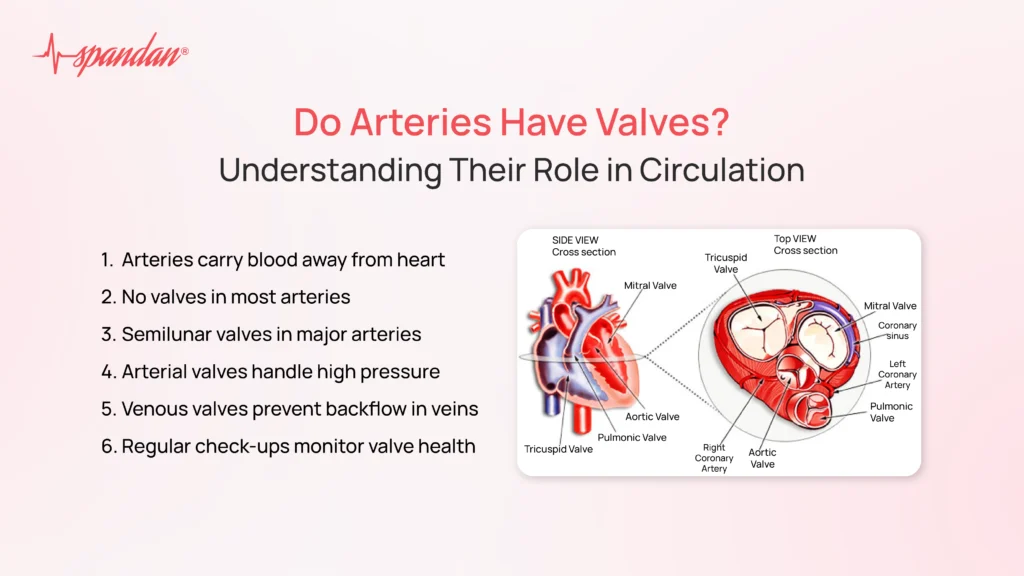 spandan®

Do Arteries Have Valves?
Understanding Their Role in Circulation

1. Arteries carry blood away from heart
2. No valves in most arteries
3. Semilunar valves in major arteries
4. Arterial valves handle high pressure
5. Venous valves prevent backflow in veins
6. Regular check-ups monitor valve health

SIDE VIEW
Cross section

Mitral Valve
Aortic Valve
Pulmonic Valve
Tricuspid Valve

Top VIEW
Cross section

Tricuspid Valve
Mitral Valve
Coronary sinus
Left Coronary Artery
Pulmonic Valve
Aortic Valve
Right Coronary Artery